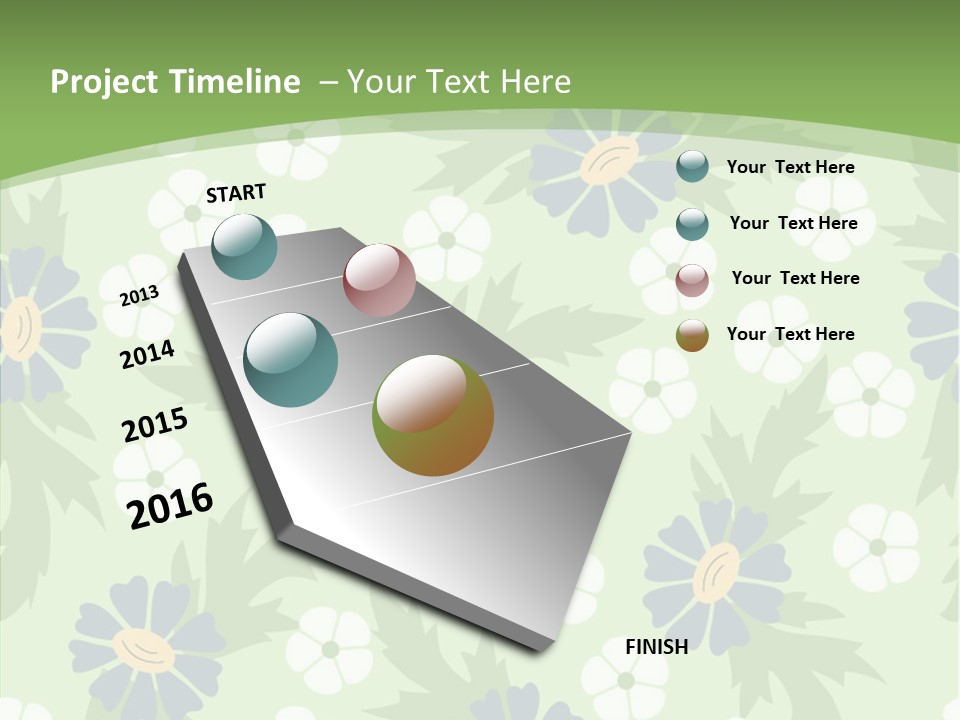 Project Timeline – Your Text Here

START

2013

2014

2015

2016

FINISH

Your Text Here

Your Text Here

Your Text Here

Your Text Here